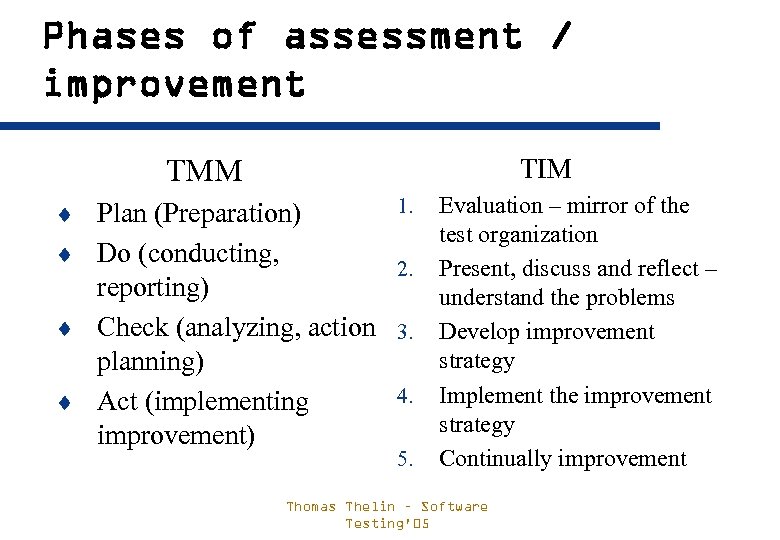 Phases of assessment / improvement

TMM

♦ Plan (Preparation)
♦ Do (conducting, reporting)
♦ Check (analyzing, action planning)
♦ Act (implementing improvement)

TIM

1. Evaluation – mirror of the test organization
2. Present, discuss and reflect – understand the problems
3. Develop improvement strategy
4. Implement the improvement strategy
5. Continually improvement

Thomas Thelin - Software Testing'05